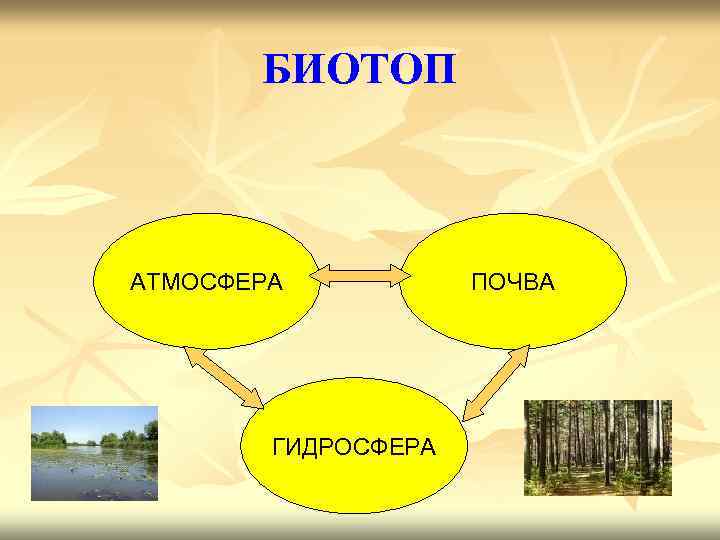 БИОТОП

АТМОСФЕРА

ПОЧВА

ГИДРОСФЕРА